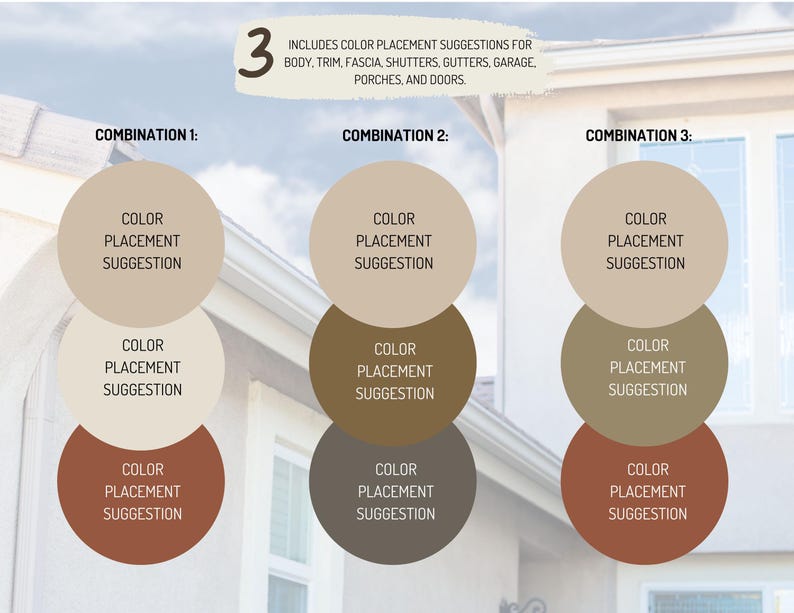 3 INCLUDES COLOR PLACEMENT SUGGESTIONS FOR BODY, TRIM, FASCIA, SHUTTERS, GUTTERS, GARAGE, PORCHES, AND DOORS.

COMBINATION 1:

COLOR PLACEMENT SUGGESTION

COLOR PLACEMENT SUGGESTION

COLOR PLACEMENT SUGGESTION

COMBINATION 2:

COLOR PLACEMENT SUGGESTION

COLOR PLACEMENT SUGGESTION

COLOR PLACEMENT SUGGESTION

COMBINATION 3:

COLOR PLACEMENT SUGGESTION

COLOR PLACEMENT SUGGESTION

COLOR PLACEMENT SUGGESTION